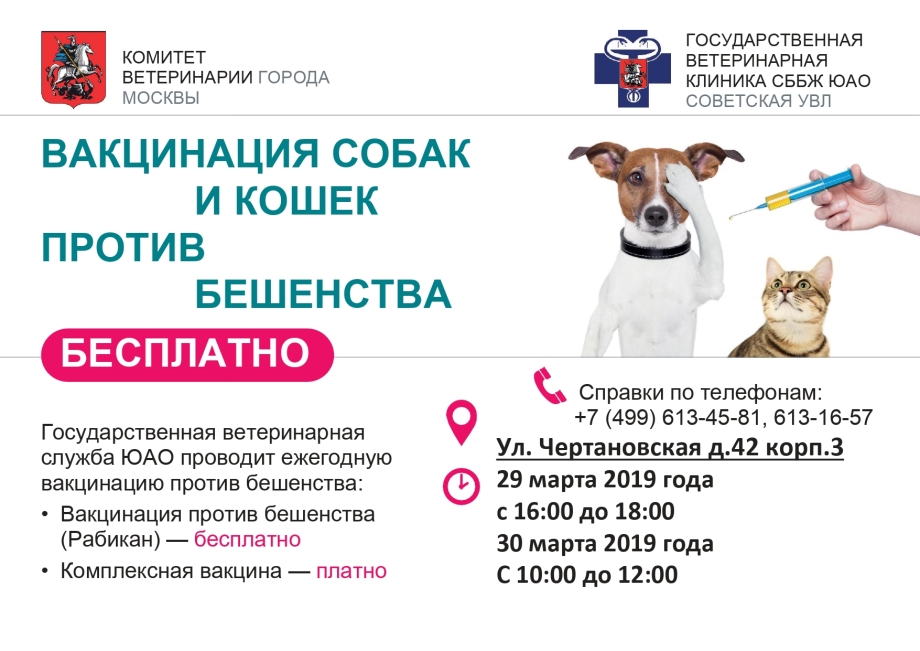 КОМИТЕТ ВЕТЕРИНАРИИ ГОРОДА МОСКВЫ

ГОСУДАРСТВЕННАЯ ВЕТЕРИНАРНАЯ КЛИНИКА СББЖ ЮАО СОВЕТСКАЯ УВЛ

ВАКЦИНАЦИЯ СОБАК И КОШЕК ПРОТИВ БЕШЕНСТВА

БЕСПЛАТНО

Государственная ветеринарная служба ЮАО проводит ежегодную вакцинацию против бешенства:

• Вакцинация против бешенства (Рабикан) — бесплатно

• Комплексная вакцина — платно

Справки по телефонам: +7 (499) 613-45-81, 613-16-57

Ул. Чертановская д.42 корп.3

29 марта 2019 года
с 16:00 до 18:00
30 марта 2019 года
С 10:00 до 12:00